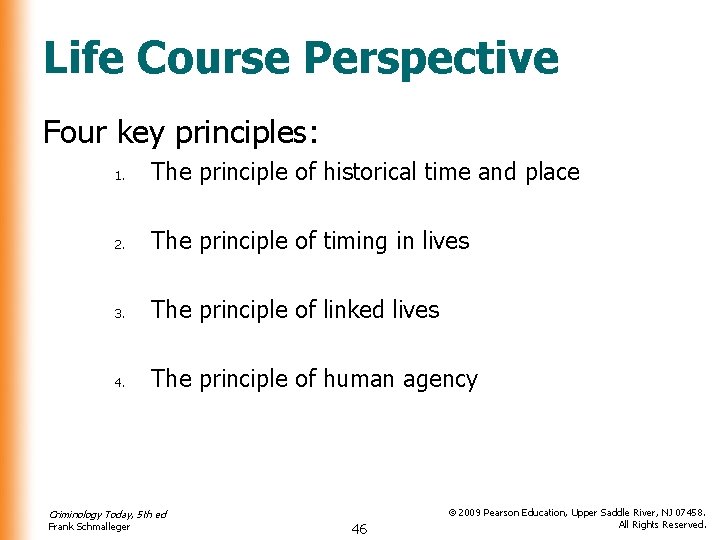 Life Course Perspective

Four key principles:

1. The principle of historical time and place

2. The principle of timing in lives

3. The principle of linked lives

4. The principle of human agency

Criminology Today, 5th ed
Frank Schmalleger

46

© 2009 Pearson Education, Upper Saddle River, NJ 07458.
All Rights Reserved.